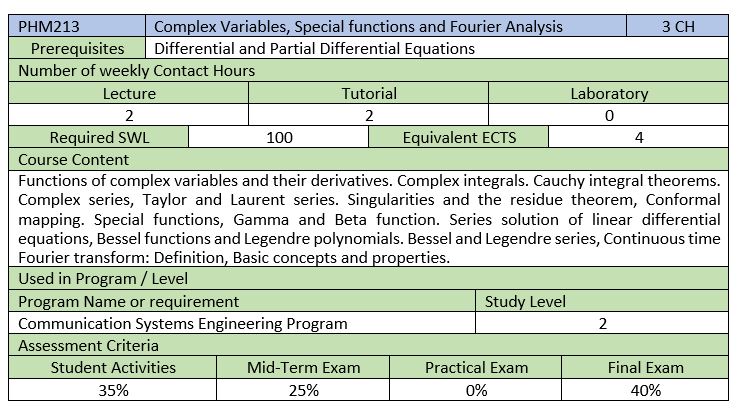 | PHM213 | Complex Variables, Special functions and Fourier Analysis | 3 CH |
|---|---|---|
| Prerequisites | Differential and Partial Differential Equations | |

Number of weekly Contact Hours

| Lecture | Tutorial | Laboratory |
|---|---|---|
| 2 | 2 | 0 |

| Required SWL | 100 | Equivalent ECTS | 4 |
|---|---|---|---|

Course Content

Functions of complex variables and their derivatives. Complex integrals. Cauchy integral theorems. Complex series, Taylor and Laurent series. Singularities and the residue theorem, Conformal mapping. Special functions, Gamma and Beta function. Series solution of linear differential equations, Bessel functions and Legendre polynomials. Bessel and Legendre series, Continuous time Fourier transform: Definition, Basic concepts and properties.

Used in Program / Level

| Program Name or requirement | Study Level |
|---|---|
| Communication Systems Engineering Program | 2 |

Assessment Criteria

| Student Activities | Mid-Term Exam | Practical Exam | Final Exam |
|---|---|---|---|
| 35% | 25% | 0% | 40% |